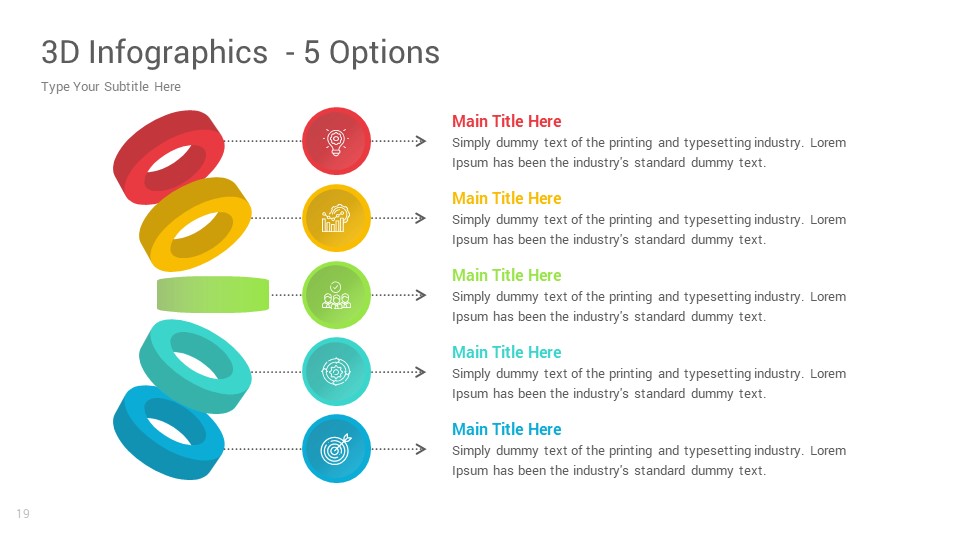 3D Infographics - 5 Options

Type Your Subtitle Here

Main Title Here

Simply dummy text of the printing and typesetting industry. Lorem Ipsum has been the industry's standard dummy text.

Main Title Here

Simply dummy text of the printing and typesetting industry. Lorem Ipsum has been the industry's standard dummy text.

Main Title Here

Simply dummy text of the printing and typesetting industry. Lorem Ipsum has been the industry's standard dummy text.

Main Title Here

Simply dummy text of the printing and typesetting industry. Lorem Ipsum has been the industry's standard dummy text.

Main Title Here

Simply dummy text of the printing and typesetting industry. Lorem Ipsum has been the industry's standard dummy text.

19